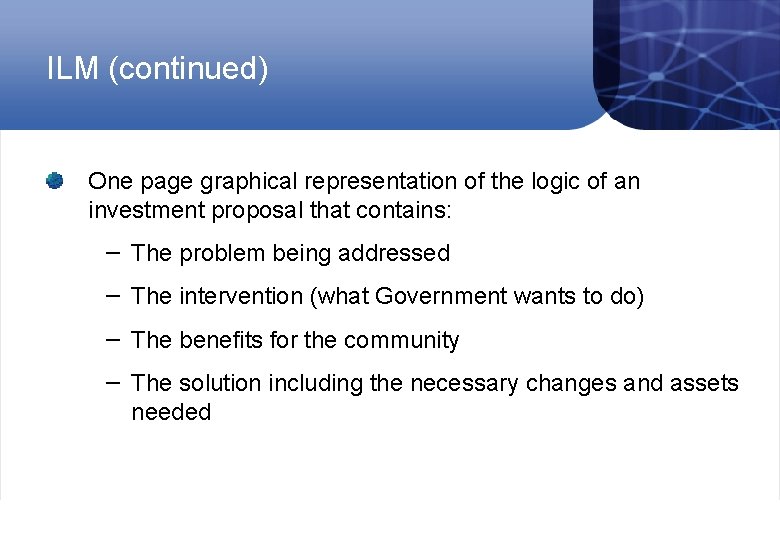 ILM (continued)

One page graphical representation of the logic of an investment proposal that contains:

– The problem being addressed

– The intervention (what Government wants to do)

– The benefits for the community

– The solution including the necessary changes and assets needed